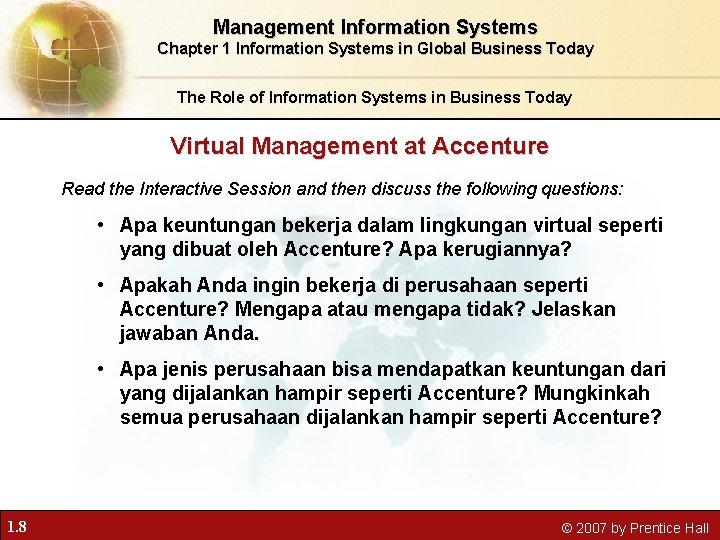 Management Information Systems
Chapter 1 Information Systems in Global Business Today

The Role of Information Systems in Business Today

Virtual Management at Accenture

Read the Interactive Session and then discuss the following questions:

• Apa keuntungan bekerja dalam lingkungan virtual seperti yang dibuat oleh Accenture? Apa kerugiannya?

• Apakah Anda ingin bekerja di perusahaan seperti Accenture? Mengapa atau mengapa tidak? Jelaskan jawaban Anda.

• Apa jenis perusahaan bisa mendapatkan keuntungan dari yang dijalankan hampir seperti Accenture? Mungkinkah semua perusahaan dijalankan hampir seperti Accenture?

1.8

© 2007 by Prentice Hall